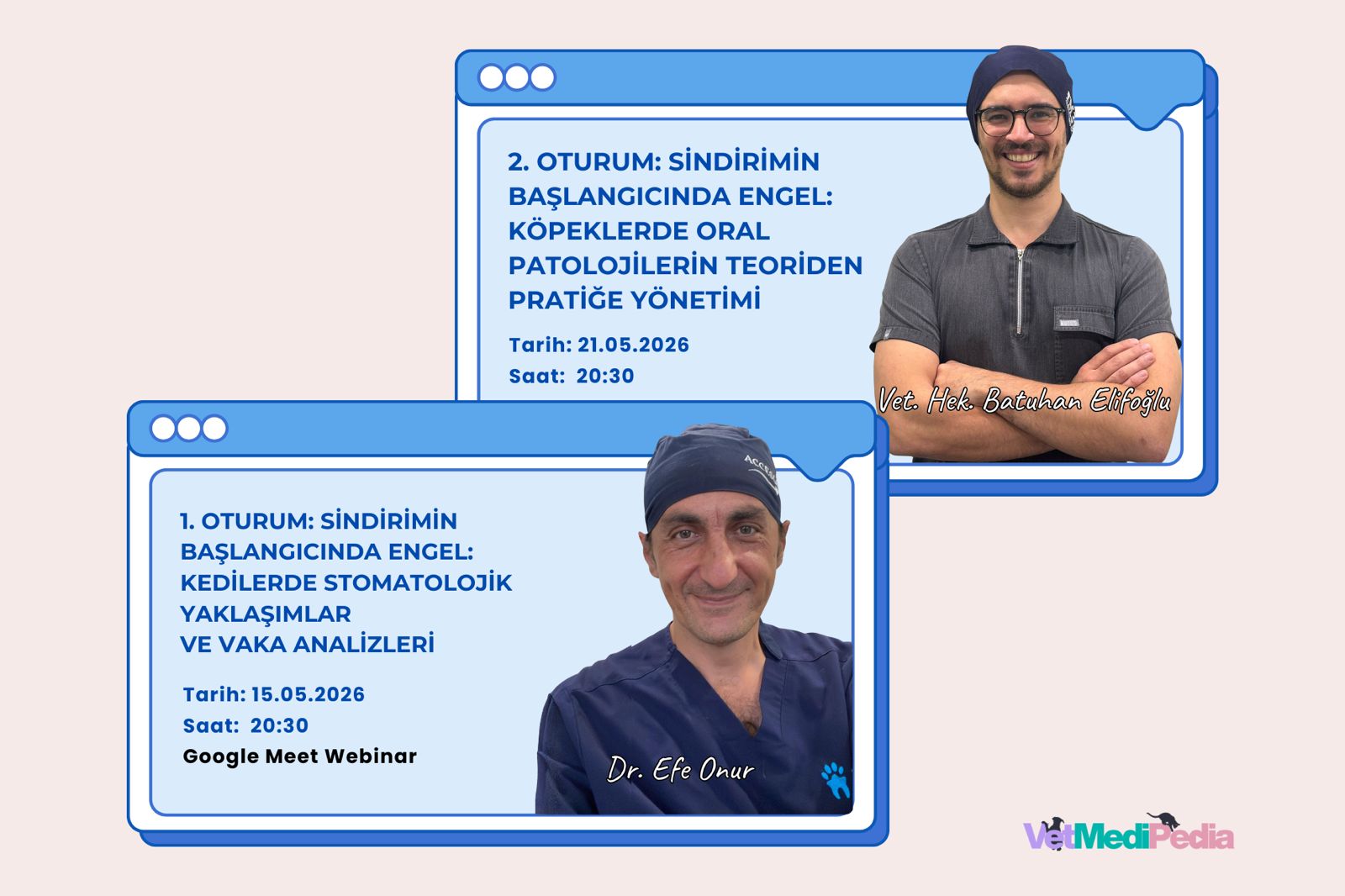 2. OTURUM: SİNDİRİMİN BAŞLANGICINDA ENGEL: KÖPEKLERDE ORAL PATOLOJİLERİN TEORİDEN PRATİĞE YÖNETİMİ

Tarih: 21.05.2026
Saat: 20:30

Vet. Hek. Batuhan Elifoğlu

1. OTURUM: SİNDİRİMİN BAŞLANGICINDA ENGEL: KEDİLERDE STOMATOLOJİK YAKLAŞIMLAR VE VAKA ANALİZLERİ

Tarih: 15.05.2026
Saat: 20:30
Google Meet Webinar

Dr. Efe Onur

VetMediPedia